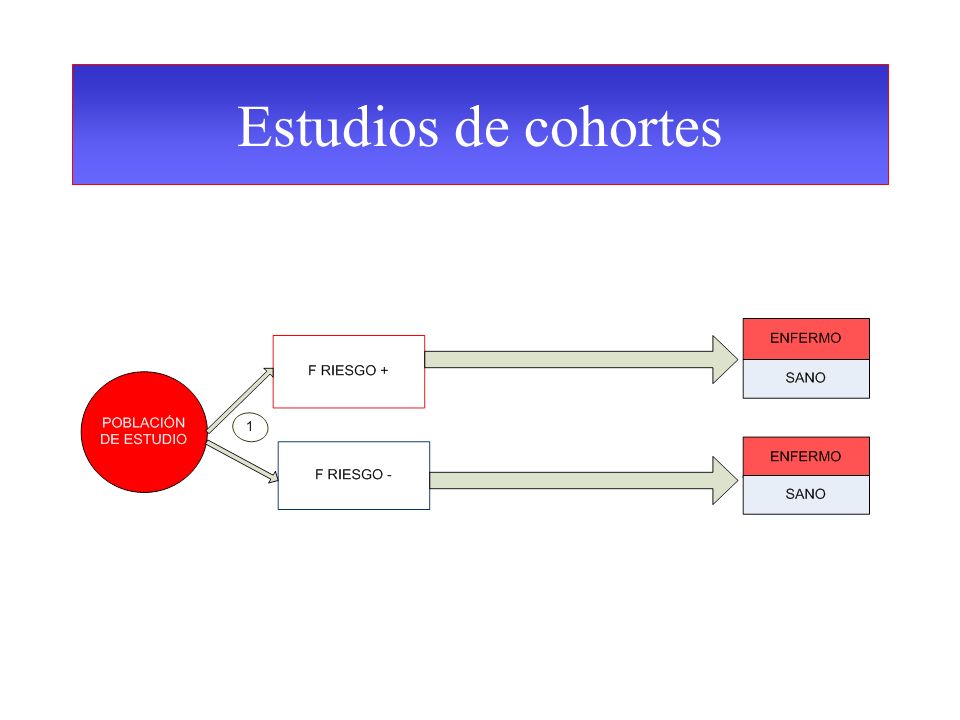 Estudios de cohortes

POBLACIÓN DE ESTUDIO

1

F RIESGO +

F RIESGO -

ENFERMO

SANO

ENFERMO

SANO